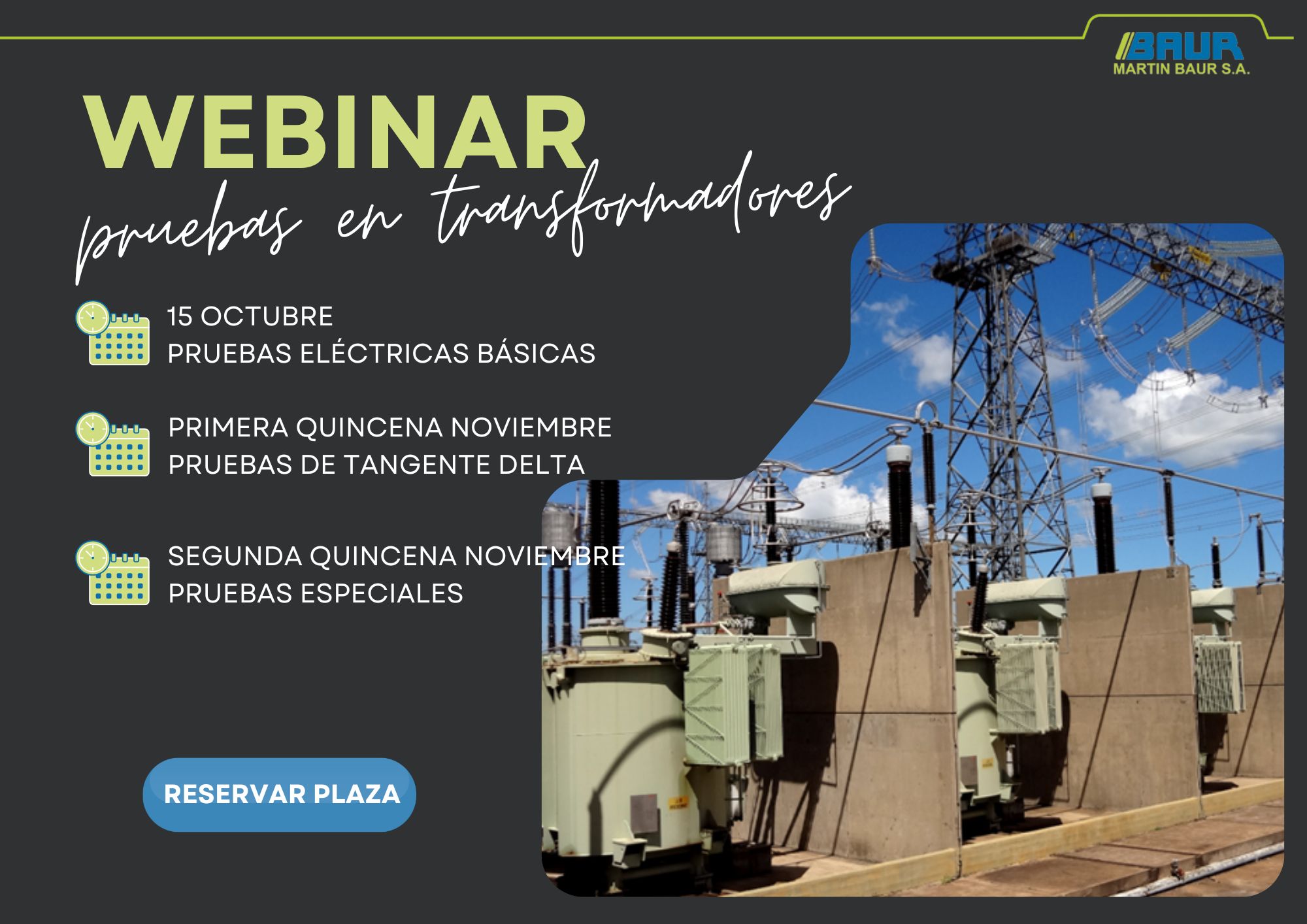 BAUR
MARTIN BAUR S.A.

WEBINAR
pruebas en transformadores

15 OCTUBRE
PRUEBAS ELÉCTRICAS BÁSICAS

PRIMERA QUINCENA NOVIEMBRE
PRUEBAS DE TANGENTE DELTA

SEGUNDA QUINCENA NOVIEMBRE
PRUEBAS ESPECIALES

RESERVAR PLAZA